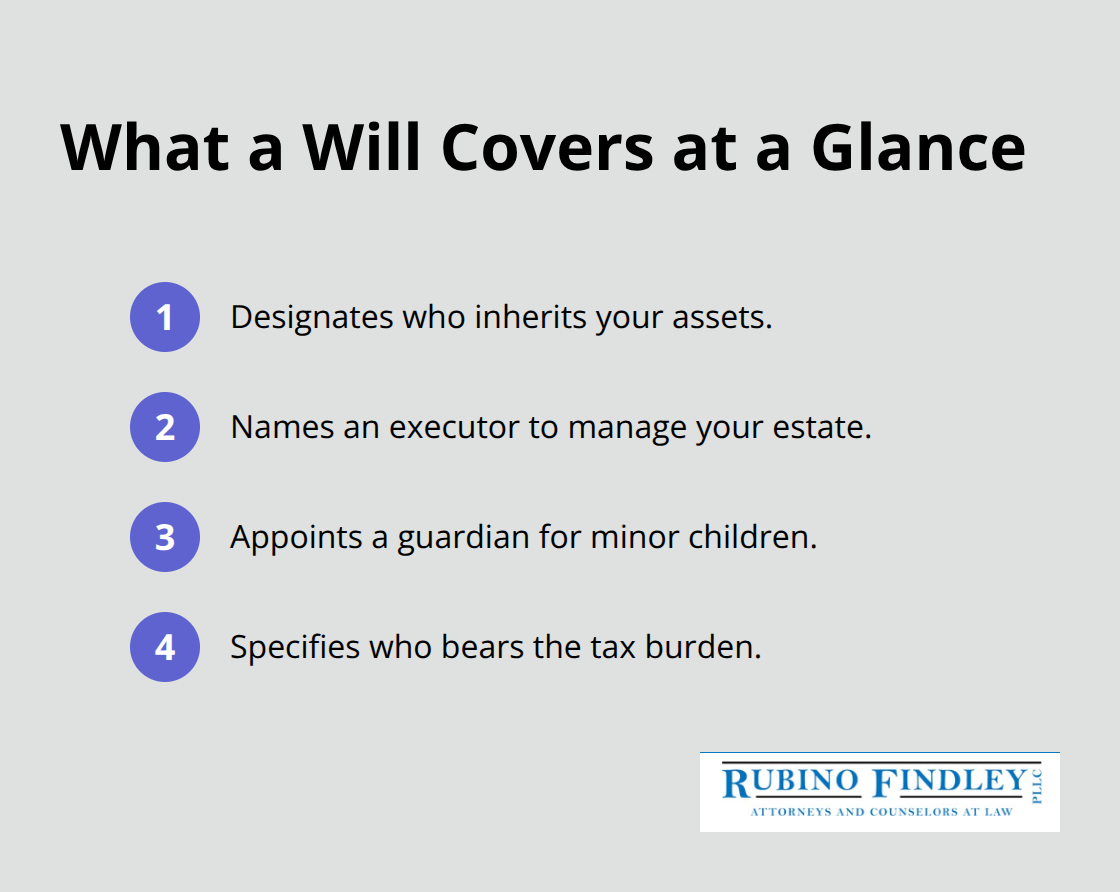 What a Will Covers at a Glance

1 Designates who inherits your assets.

2 Names an executor to manage your estate.

3 Appoints a guardian for minor children.

4 Specifies who bears the tax burden.

RUBINO FINDLEY PLLC
ATTORNEYS AND COUNSELORS AT LAW